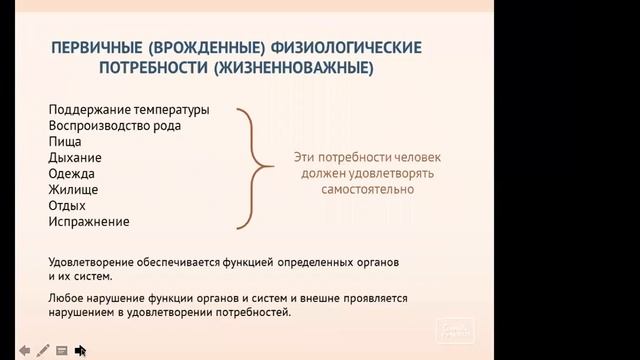 ПЕРВИЧНЫЕ (ВРОЖДЕННЫЕ) ФИЗИОЛОГИЧЕСКИЕ ПОТРЕБНОСТИ (ЖИЗНЕННОВАЖНЫЕ)

Поддержание температуры
Воспроизводство рода
Пища
Дыхание
Одежда
Жилище
Отдых
Испражнение

Эти потребности человек должен удовлетворять самостоятельно

Удовлетворение обеспечивается функцией определенных органов и их систем.

Любое нарушение функции органов и систем и внешне проявляется нарушением в удовлетворении потребностей.